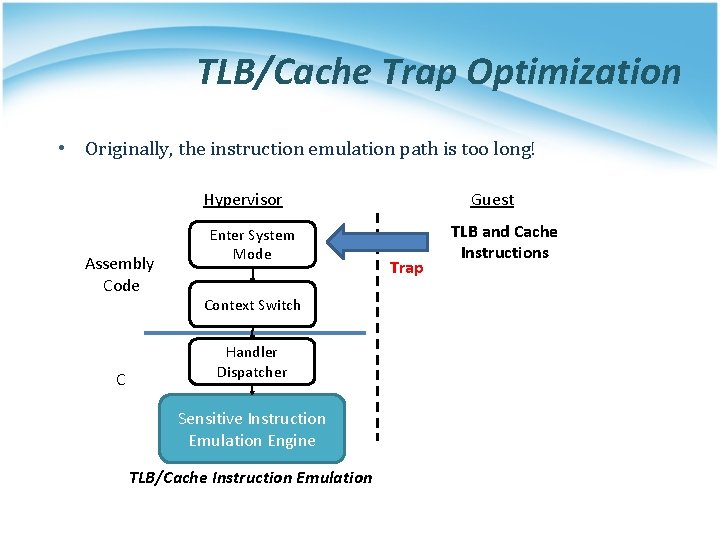 TLB/Cache Trap Optimization

• Originally, the instruction emulation path is too long!

Hypervisor

Guest

Enter System Mode

TLB and Cache Instructions

Trap

Assembly Code

Context Switch

Handler Dispatcher

C

Sensitive Instruction Emulation Engine

TLB/Cache Instruction Emulation